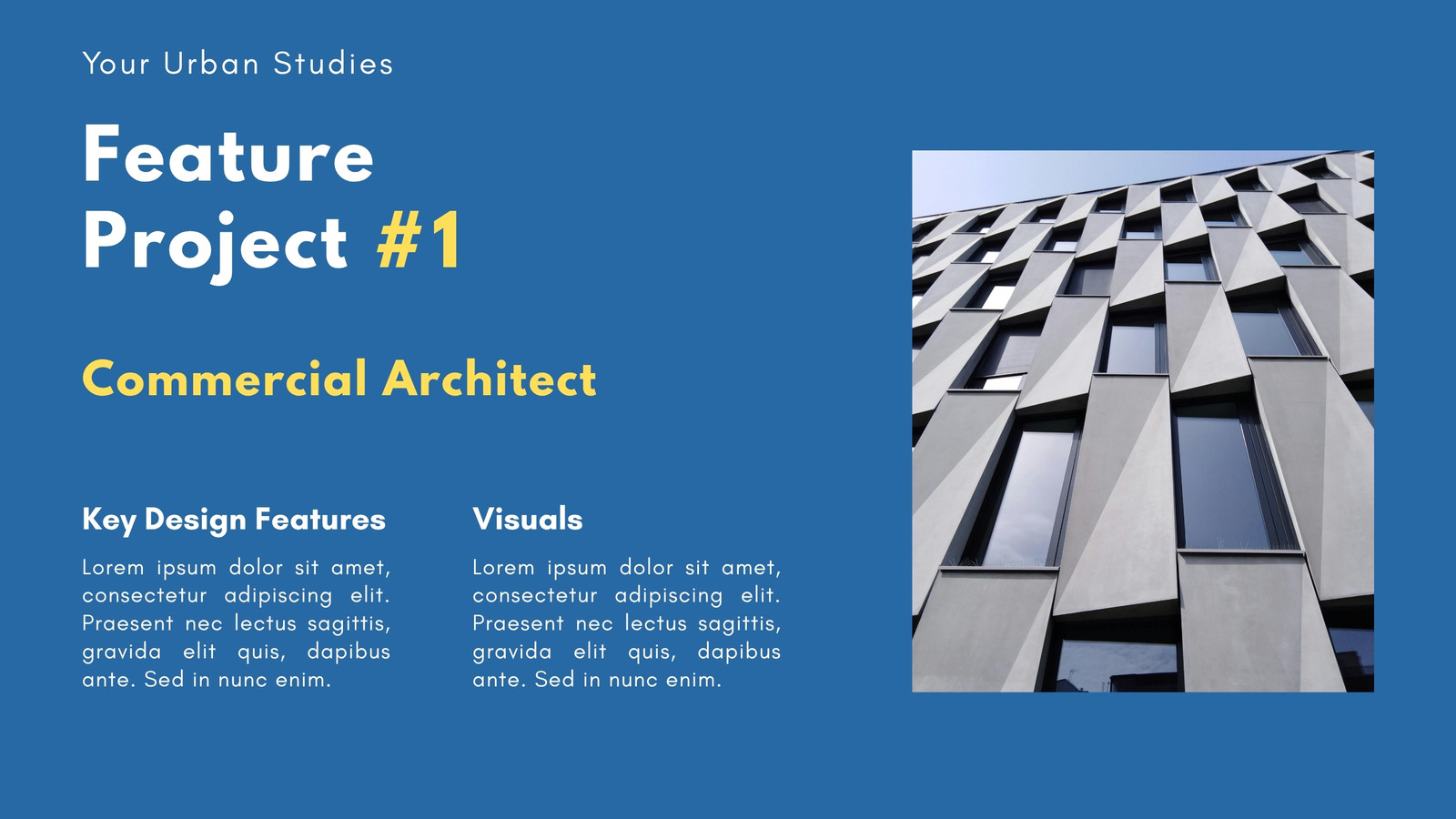 Your Urban Studies

Feature Project #1

Commercial Architect

Key Design Features

Lorem ipsum dolor sit amet, consectetur adipiscing elit. Praesent nec lectus sagittis, gravida elit quis, dapibus ante. Sed in nunc enim.

Visuals

Lorem ipsum dolor sit amet, consectetur adipiscing elit. Praesent nec lectus sagittis, gravida elit quis, dapibus ante. Sed in nunc enim.